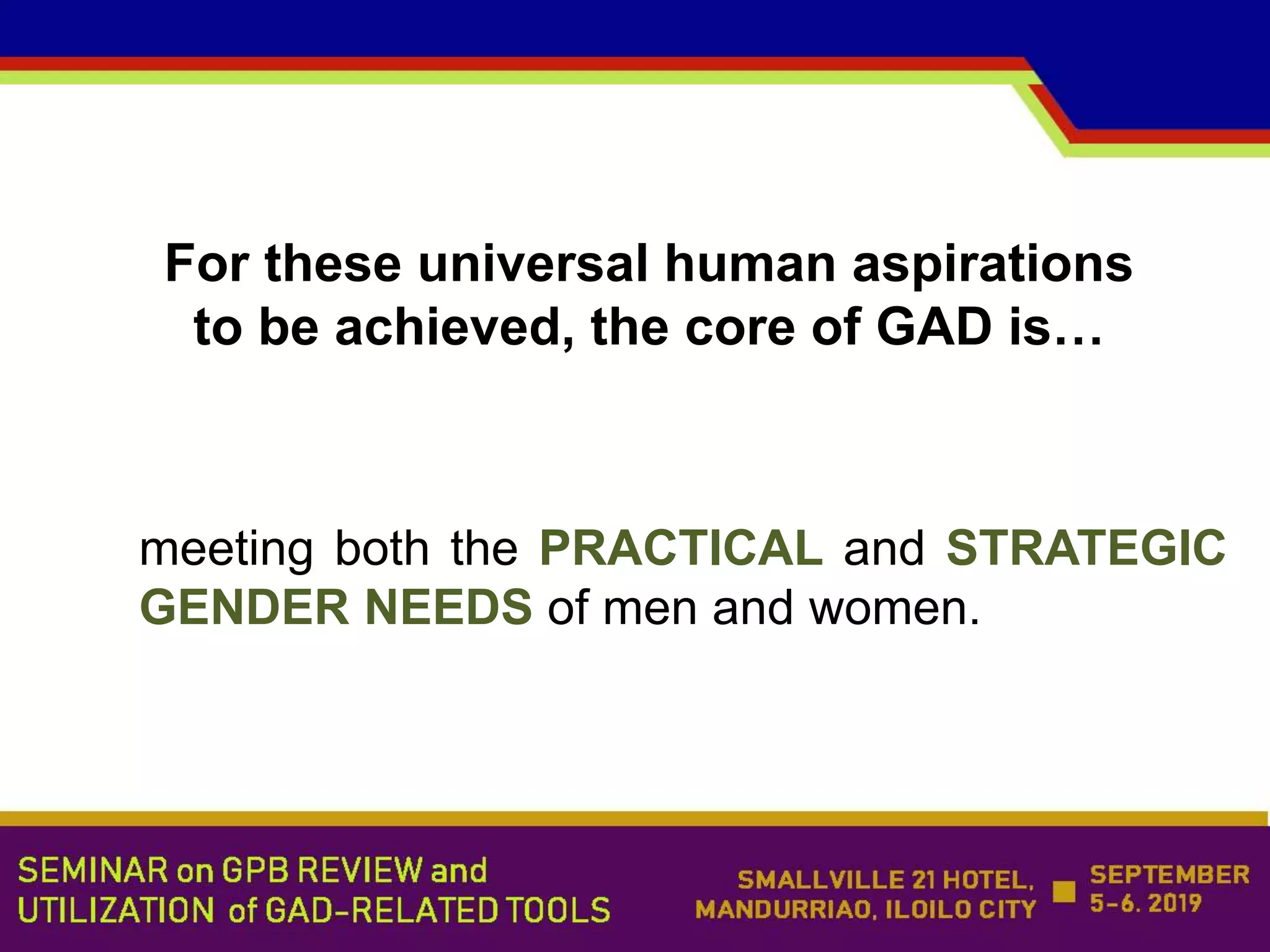 For these universal human aspirations to be achieved, the core of GAD is…

meeting both the PRACTICAL and STRATEGIC GENDER NEEDS of men and women.

SEMINAR on GPB REVIEW and UTILIZATION of GAD-RELATED TOOLS

SMALLVILLE 21 HOTEL, MANDURRIAO, ILOILO CITY

SEPTEMBER 5-6, 2019